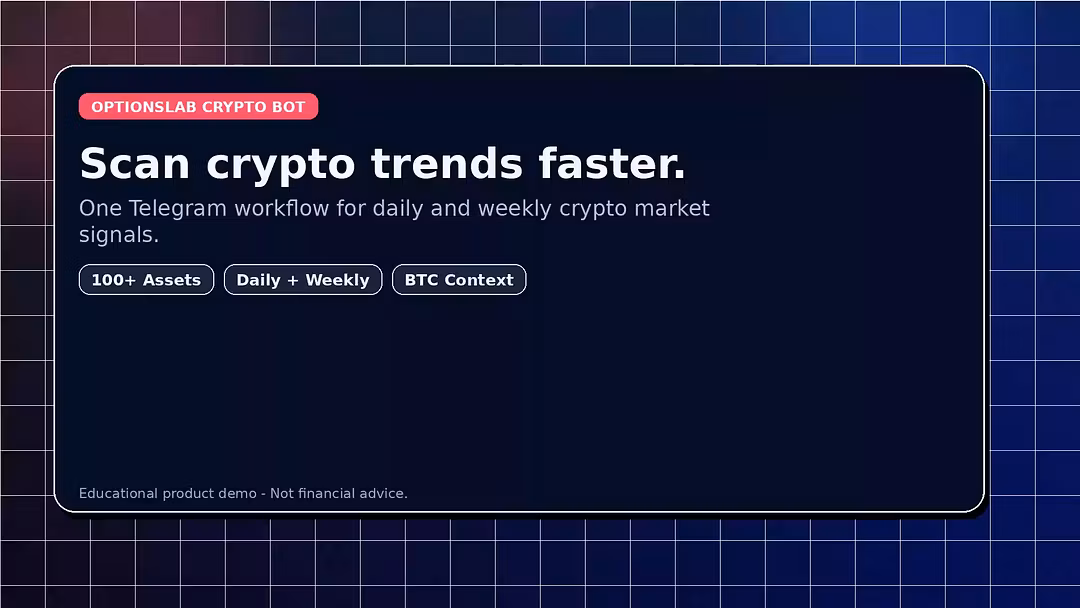 OPTIONSLAB CRYPTO BOT

Scan crypto trends faster.

One Telegram workflow for daily and weekly crypto market signals.

100+ Assets

Daily + Weekly

BTC Context

Educational product demo - Not financial advice.